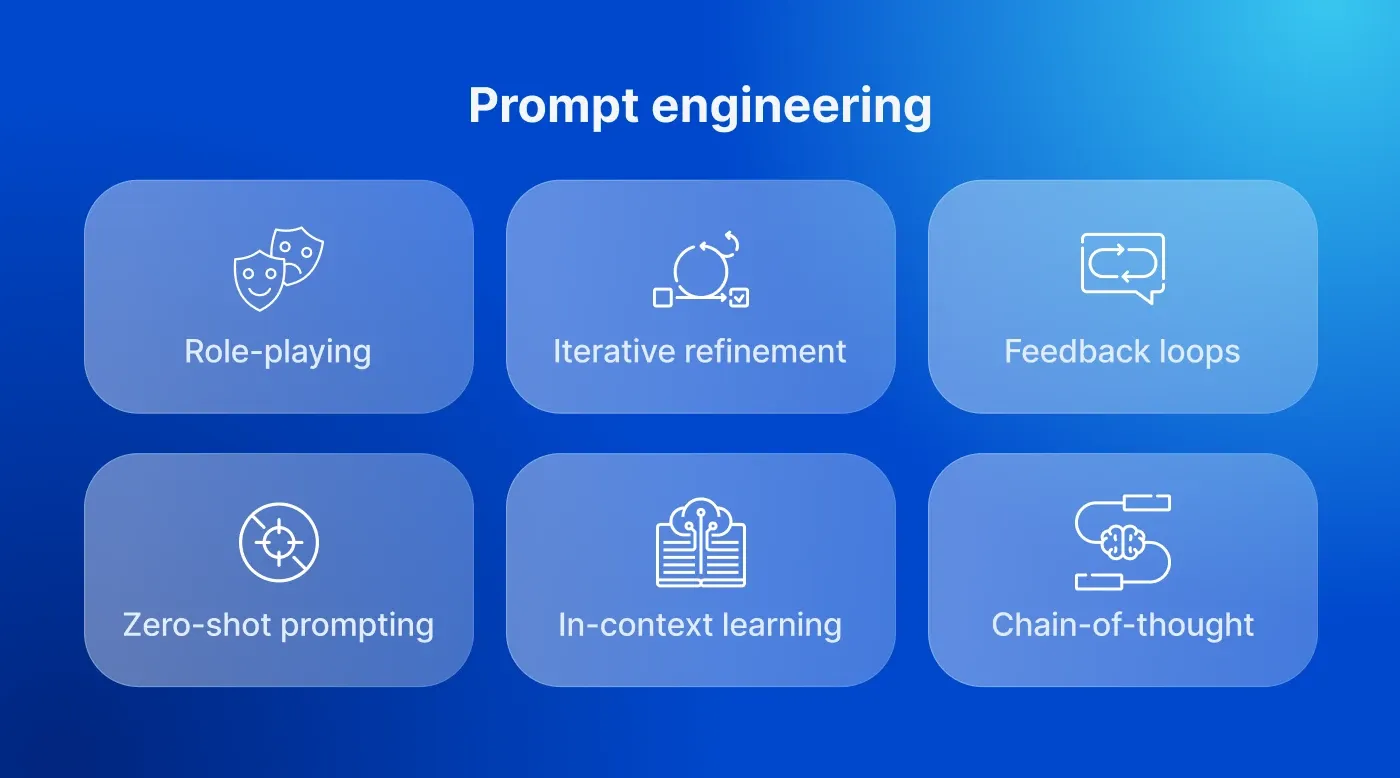 Prompt engineering

Role-playing

Iterative refinement

Feedback loops

Zero-shot prompting

In-context learning

Chain-of-thought